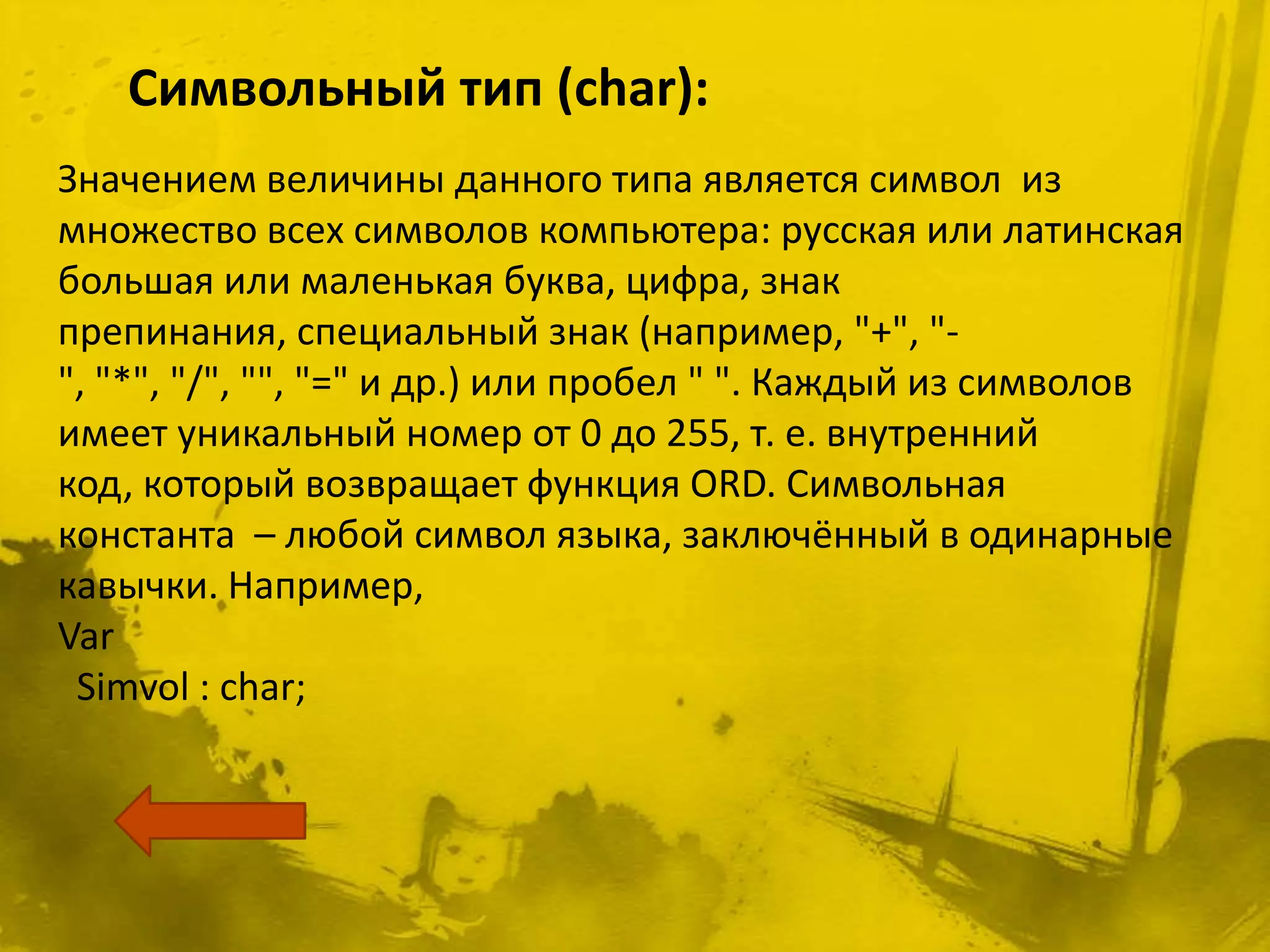 Символьный тип (char):

Значением величины данного типа является символ из множество всех символов компьютера: русская или латинская большая или маленькая буква, цифра, знак препинания, специальный знак (например, "+", "-", "*", "/", "", "=" и др.) или пробел " ". Каждый из символов имеет уникальный номер от 0 до 255, т. е. внутренний код, который возвращает функция ORD. Символьная константа – любой символ языка, заключённый в одинарные кавычки. Например,
Var
Simvol : char;